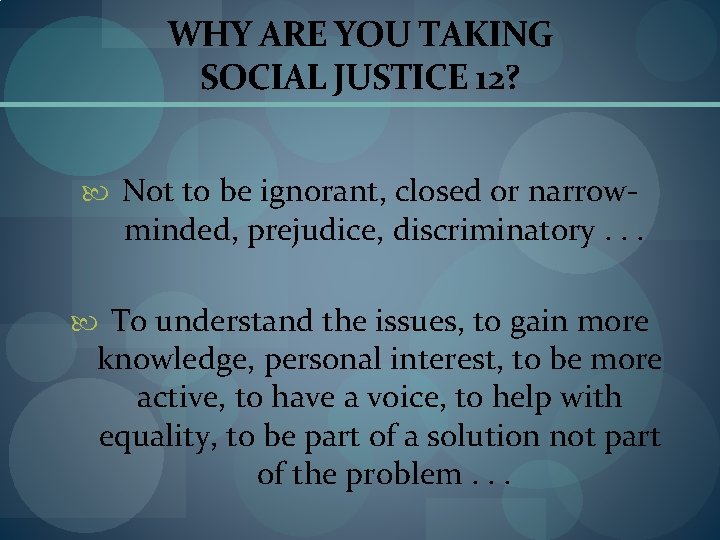 WHY ARE YOU TAKING SOCIAL JUSTICE 12?

Not to be ignorant, closed or narrow-minded, prejudice, discriminatory . . .

To understand the issues, to gain more knowledge, personal interest, to be more active, to have a voice, to help with equality, to be part of a solution not part of the problem . . .